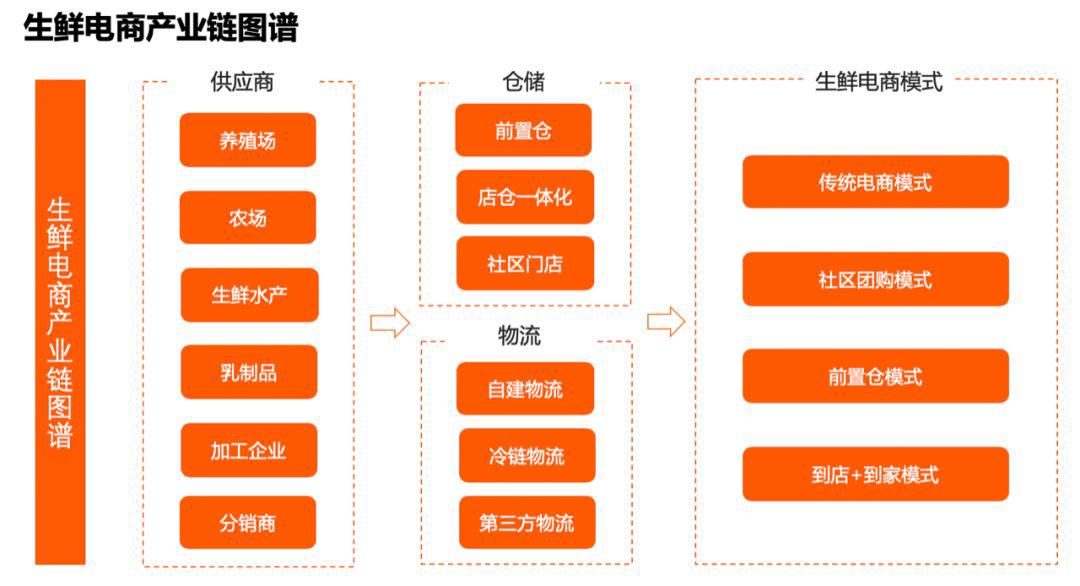 生鲜电商产业链图谱

生鲜电商产业链图谱

供应商

养殖场

农场

生鲜水产

乳制品

加工企业

分销商

仓储

前置仓

店仓一体化

社区门店

物流

自建物流

冷链物流

第三方物流

生鲜电商模式

传统电商模式

社区团购模式

前置仓模式

到店+到家模式